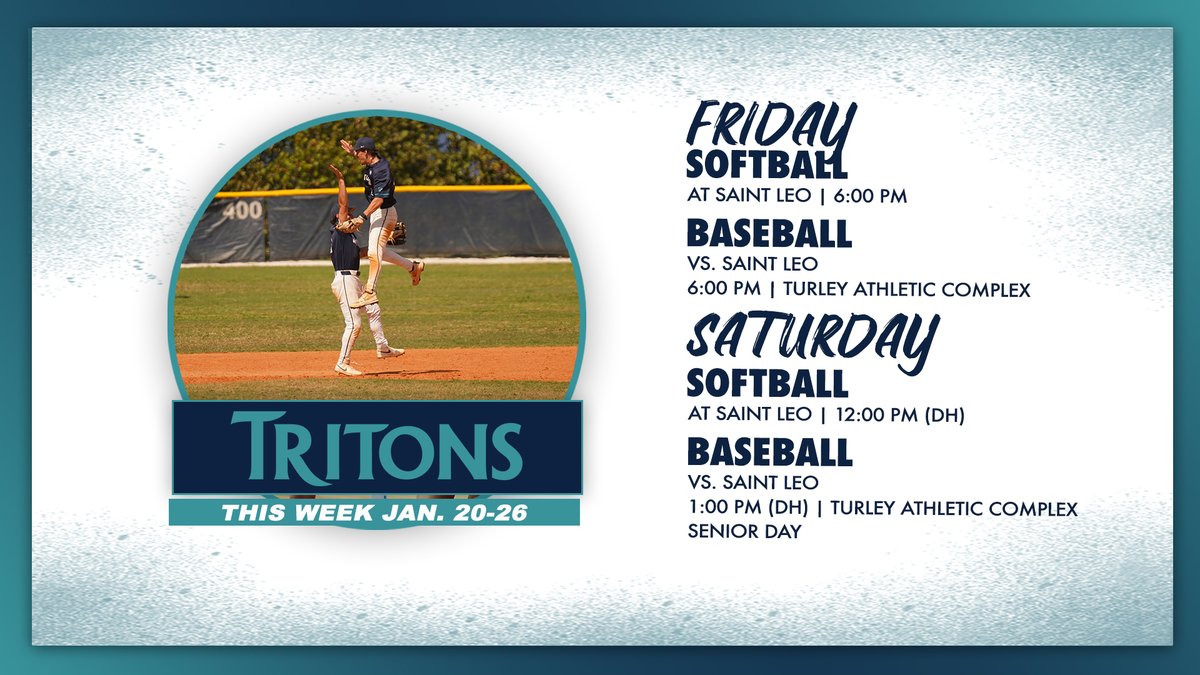 400

TRITONS

THIS WEEK JAN. 20-26

FRIDAY
SOFTBALL
AT SAINT LEO | 6:00 PM

BASEBALL
VS. SAINT LEO
6:00 PM | TURLEY ATHLETIC COMPLEX

SATURDAY
SOFTBALL
AT SAINT LEO | 12:00 PM (DH)

BASEBALL
VS. SAINT LEO
1:00 PM (DH) | TURLEY ATHLETIC COMPLEX
SENIOR DAY